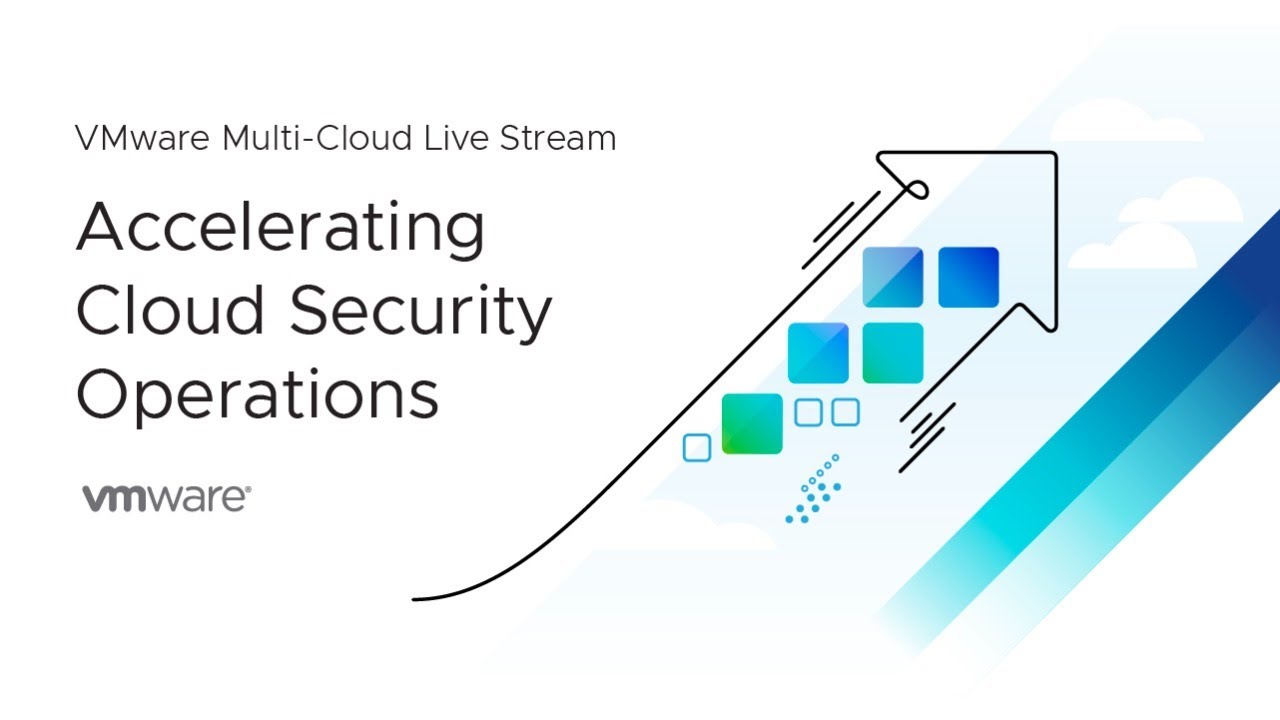 VMware Multi-Cloud Live Stream

Accelerating Cloud Security Operations

vmware®